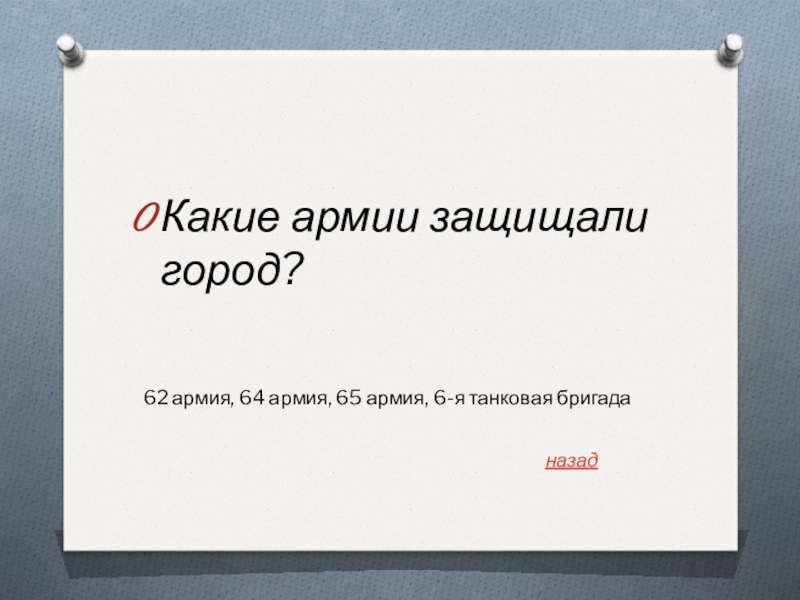 Какие армии защищали город?

62 армия, 64 армия, 65 армия, 6-я танковая бригада

назад